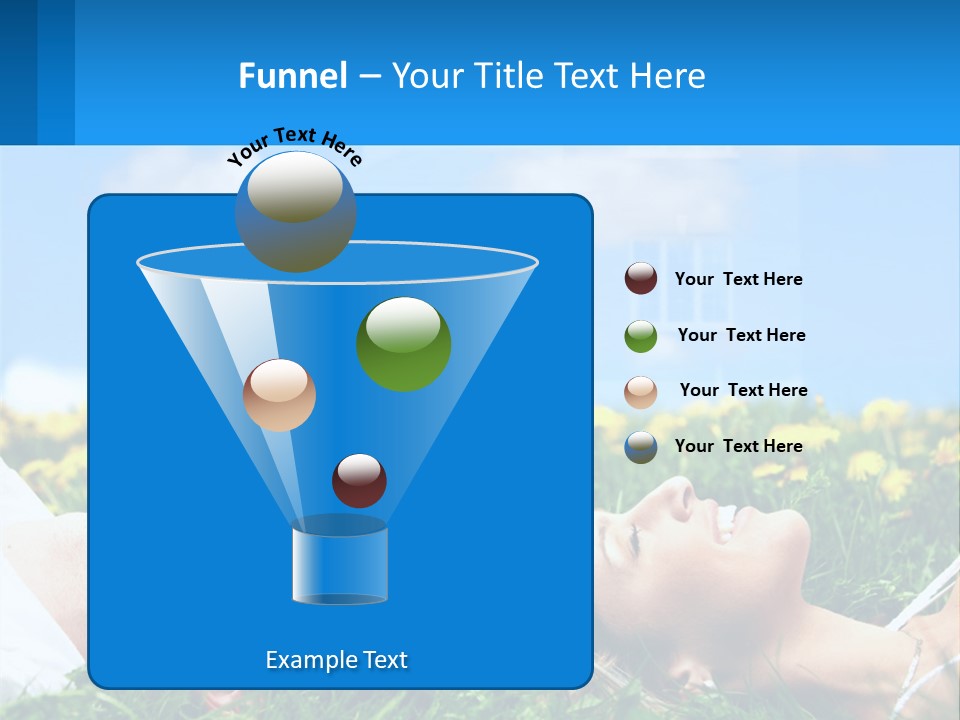 Funnel – Your Title Text Here

Your Text Here

Example Text

Your Text Here

Your Text Here

Your Text Here

Your Text Here